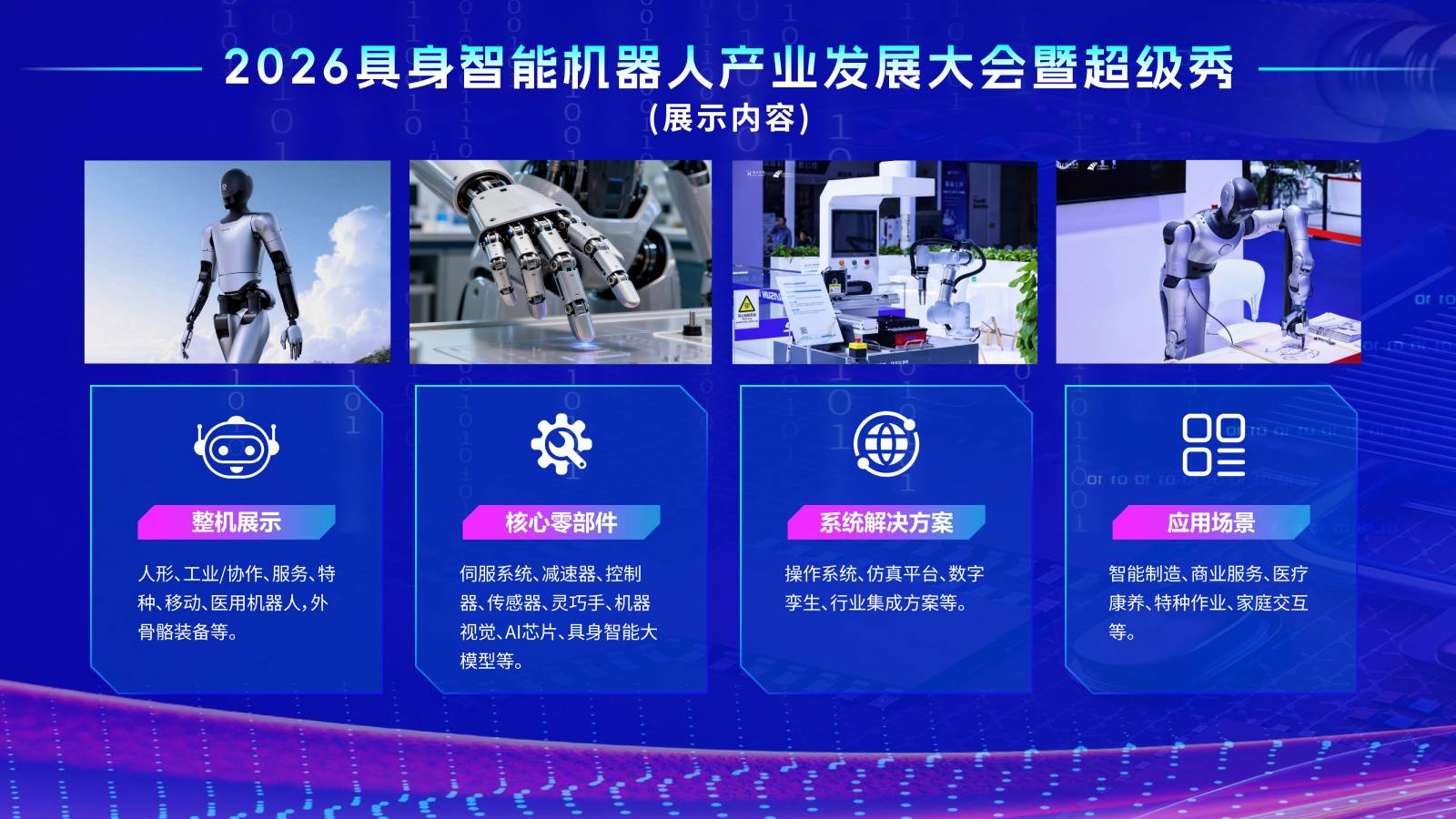 2026具身智能机器人产业发展大会暨超级秀
(展示内容)

整机展示

人形、工业/协作、服务、特种、移动、医用机器人,外骨骼装备等。

核心零部件

伺服系统、减速器、控制器、传感器、灵巧手、机器视觉、AI芯片、具身智能大模型等。

系统解决方案

操作系统、仿真平台、数字孪生、行业集成方案等。

应用场景

智能制造、商业服务、医疗康养、特种作业、家庭交互等。